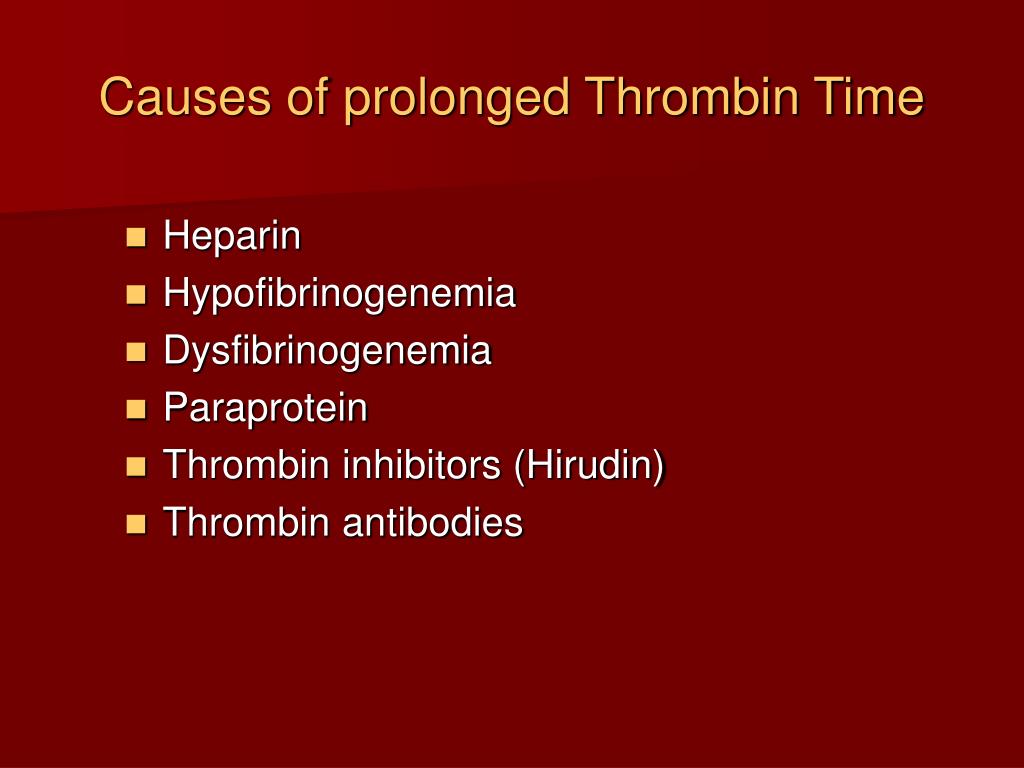 Causes of prolonged Thrombin Time

- Heparin
- Hypofibrinogenemia
- Dysfibrinogenemia
- Paraprotein
- Thrombin inhibitors (Hirudin)
- Thrombin antibodies